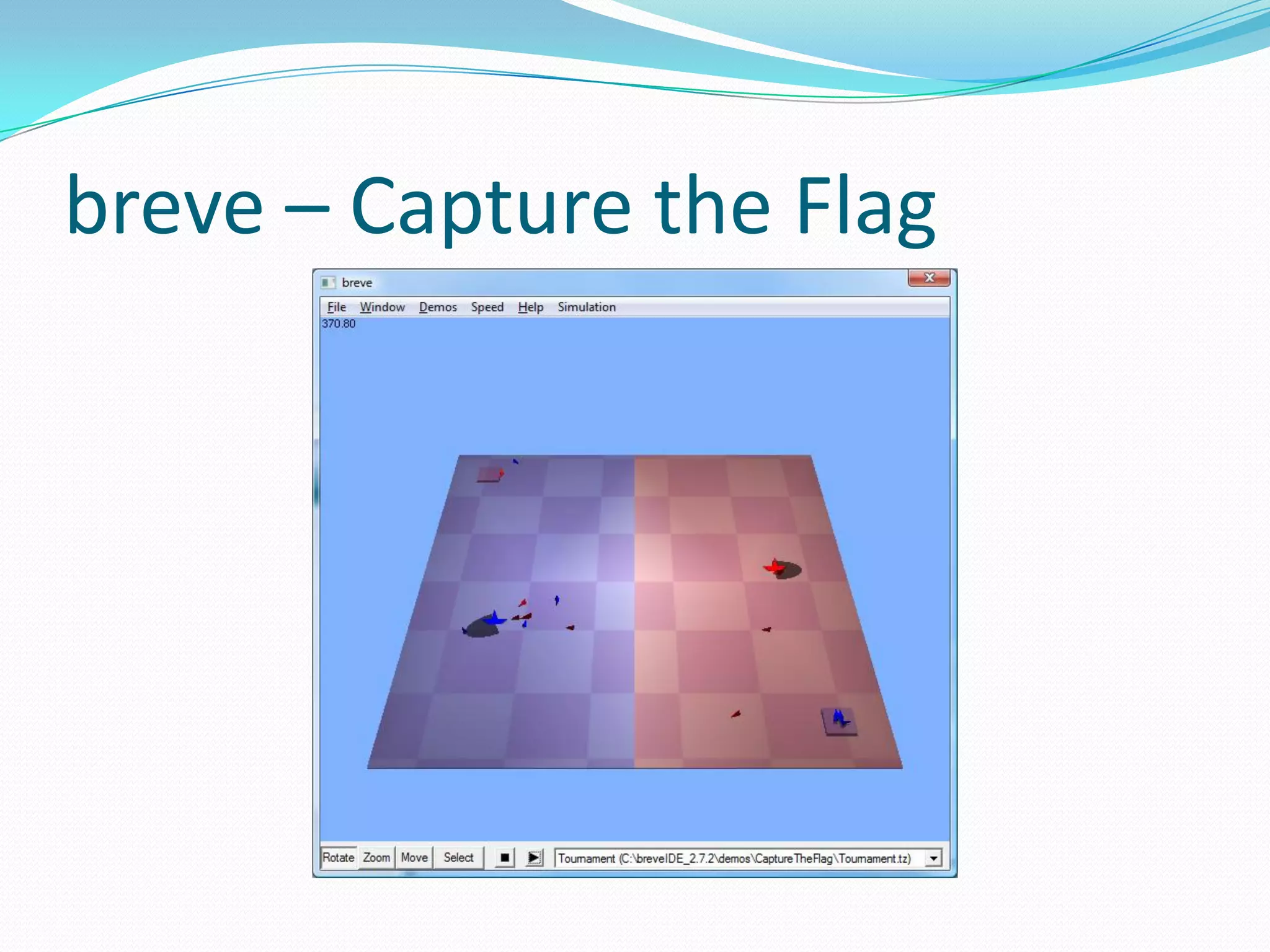 breve – Capture the Flag

breve

File Window Demos Speed Help Simulation

370.80

Rotate Zoom Move Select

Tournament (C:\breveIDE_2.7.2\demos\CaptureTheFlag\Tournament.tz)